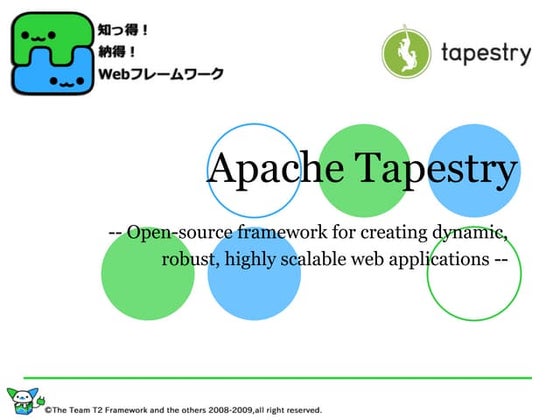 知っ得！
納得！
Webフレームワーク

tapestry

Apache Tapestry

-- Open-source framework for creating dynamic, robust, highly scalable web applications --

©The Team T2 Framework and the others 2008-2009,all right reserved.